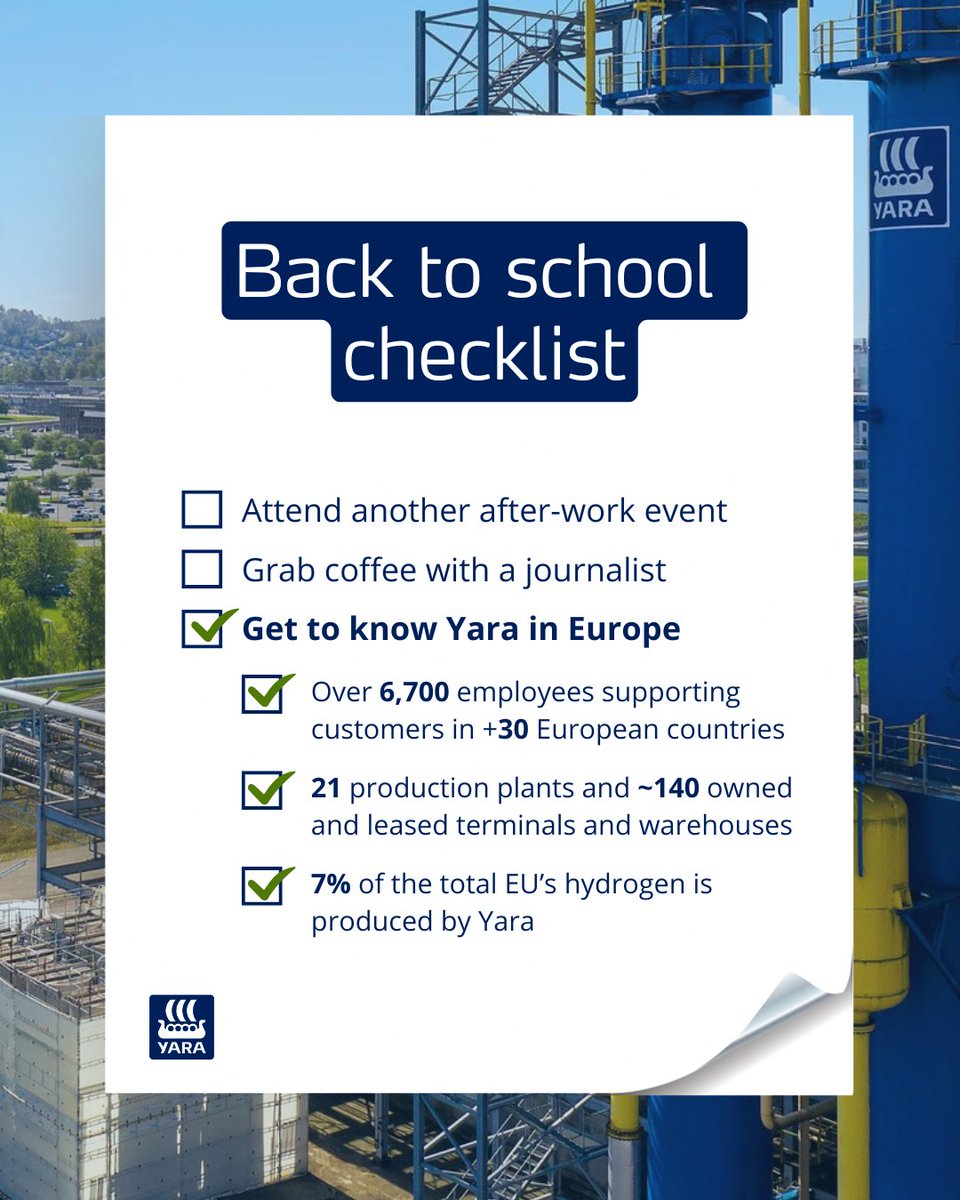 YARA

Back to school checklist

Attend another after-work event

Grab coffee with a journalist

Get to know Yara in Europe

Over 6,700 employees supporting customers in +30 European countries

21 production plants and ~140 owned and leased terminals and warehouses

7% of the total EU's hydrogen is produced by Yara

YARA